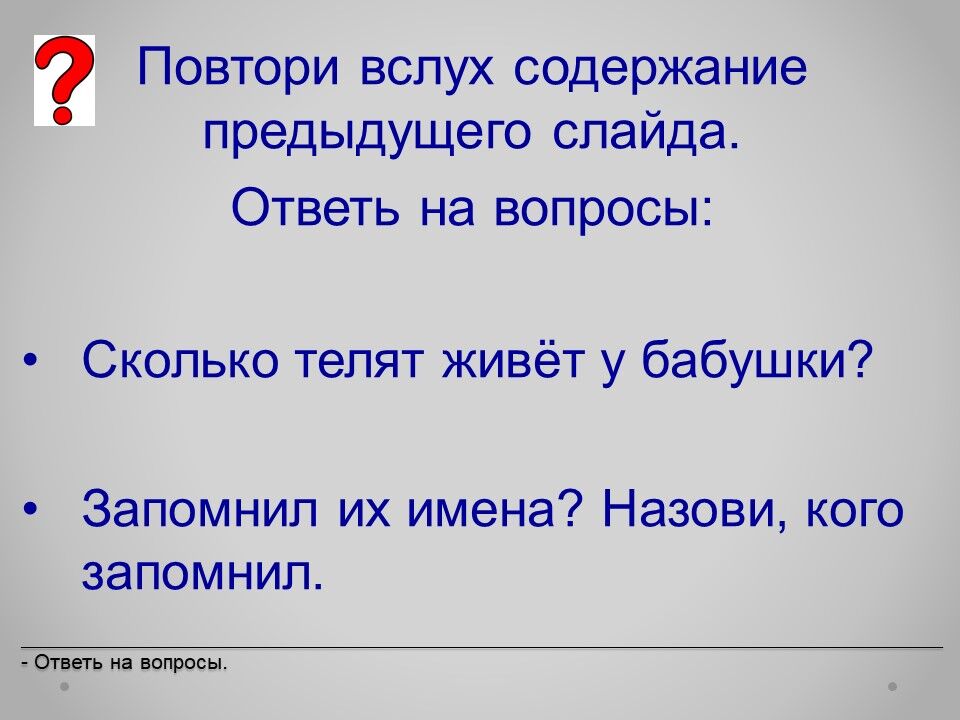 ?

Повтори вслух содержание предыдущего слайда.

Ответь на вопросы:

• Сколько телят живёт у бабушки?

• Запомнил их имена? Назови, кого запомнил.

- Ответь на вопросы.